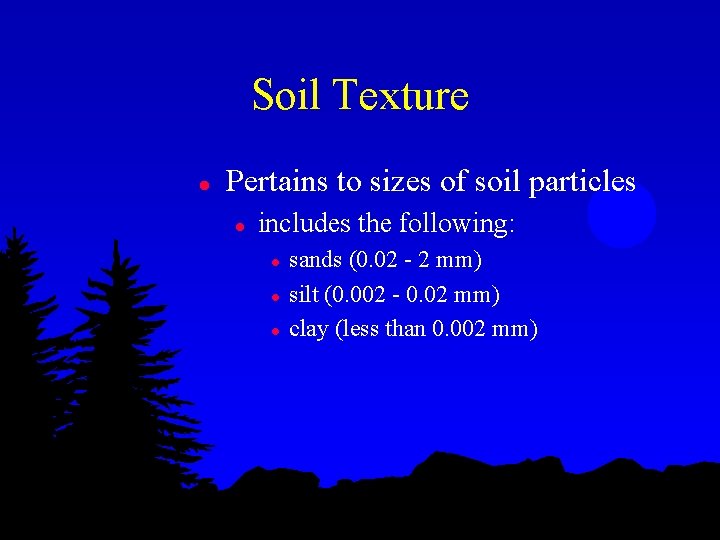 Soil Texture

- Pertains to sizes of soil particles
  - includes the following:
    - sands (0.02 - 2 mm)
    - silt (0.002 - 0.02 mm)
    - clay (less than 0.002 mm)